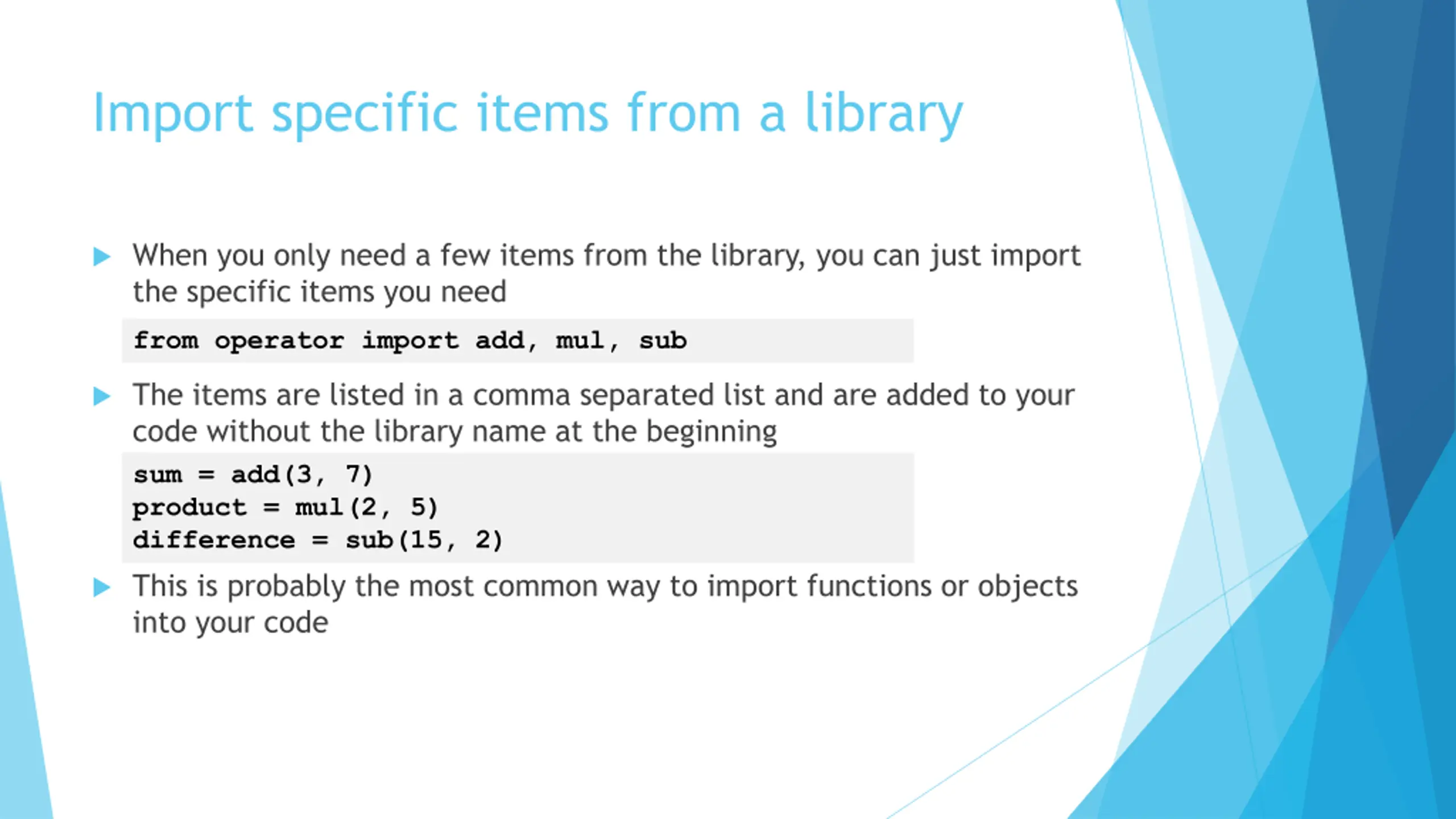 Import specific items from a library

When you only need a few items from the library, you can just import the specific items you need

from operator import add, mul, sub

The items are listed in a comma separated list and are added to your code without the library name at the beginning

sum = add(3, 7)
product = mul(2, 5)
difference = sub(15, 2)

This is probably the most common way to import functions or objects into your code